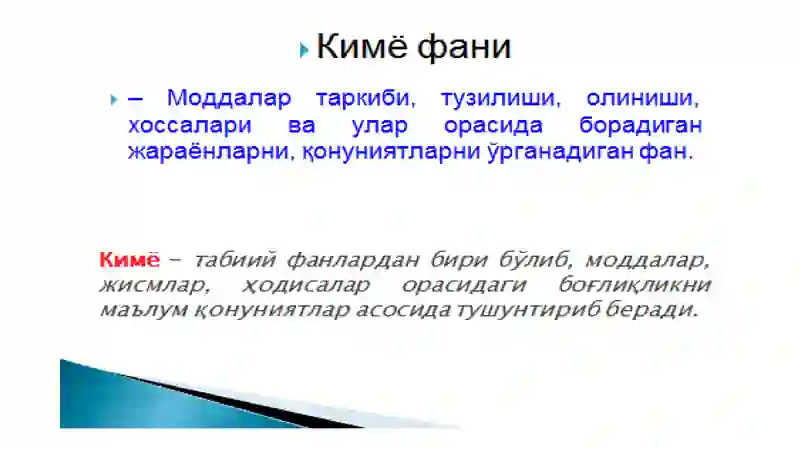 Кимё фани

– Моддалар таркиби, тузилиши, олиниши, хоссалари ва улар орасида борадиган жараёнларни, қонуниятларни ўрганадиган фан.

Кимё – табиий фанлардан бири бўлиб, моддалар, жисмлар, ҳодисалар орасидаги боғлиқликни маълум қонуниятлар асосида тушунтириб беради.